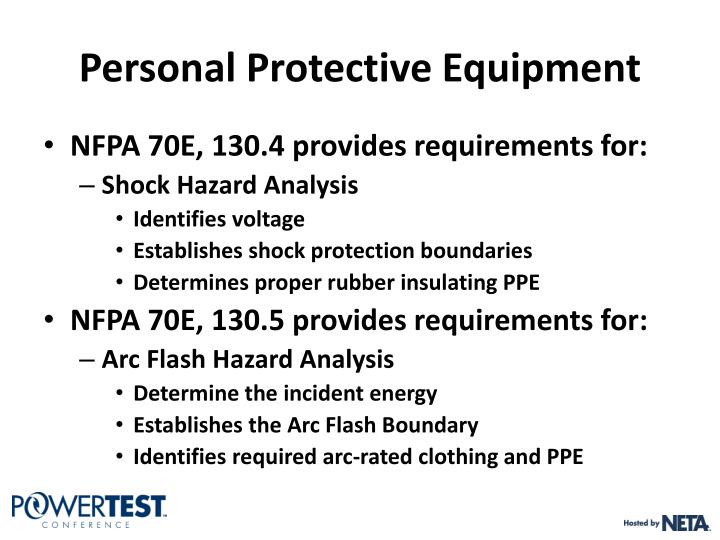 Personal Protective Equipment

• NFPA 70E, 130.4 provides requirements for:
– Shock Hazard Analysis
• Identifies voltage
• Establishes shock protection boundaries
• Determines proper rubber insulating PPE

• NFPA 70E, 130.5 provides requirements for:
– Arc Flash Hazard Analysis
• Determine the incident energy
• Establishes the Arc Flash Boundary
• Identifies required arc-rated clothing and PPE

POWERTEST CONFERENCE

Hosted by NETA